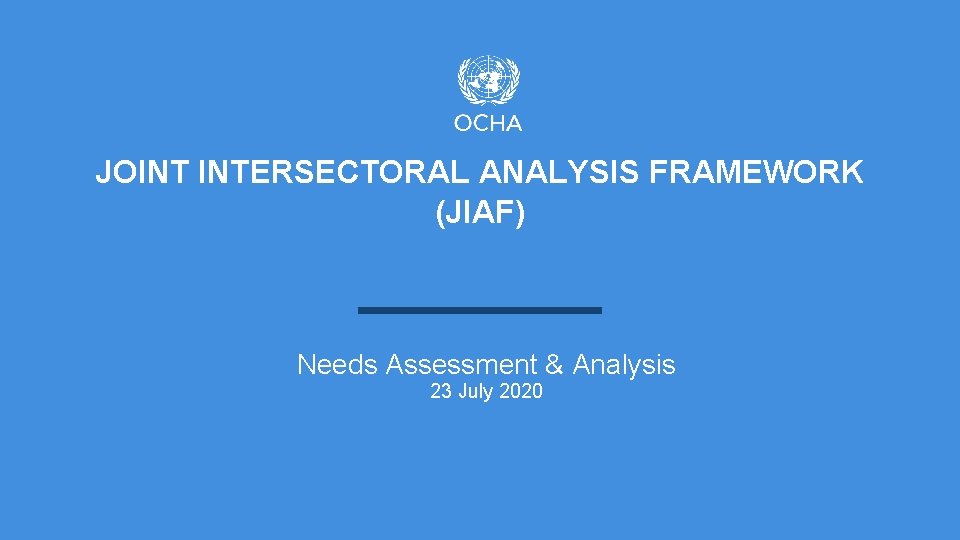 OCHA

JOINT INTERSECTORAL ANALYSIS FRAMEWORK (JIAF)

Needs Assessment & Analysis
23 July 2020